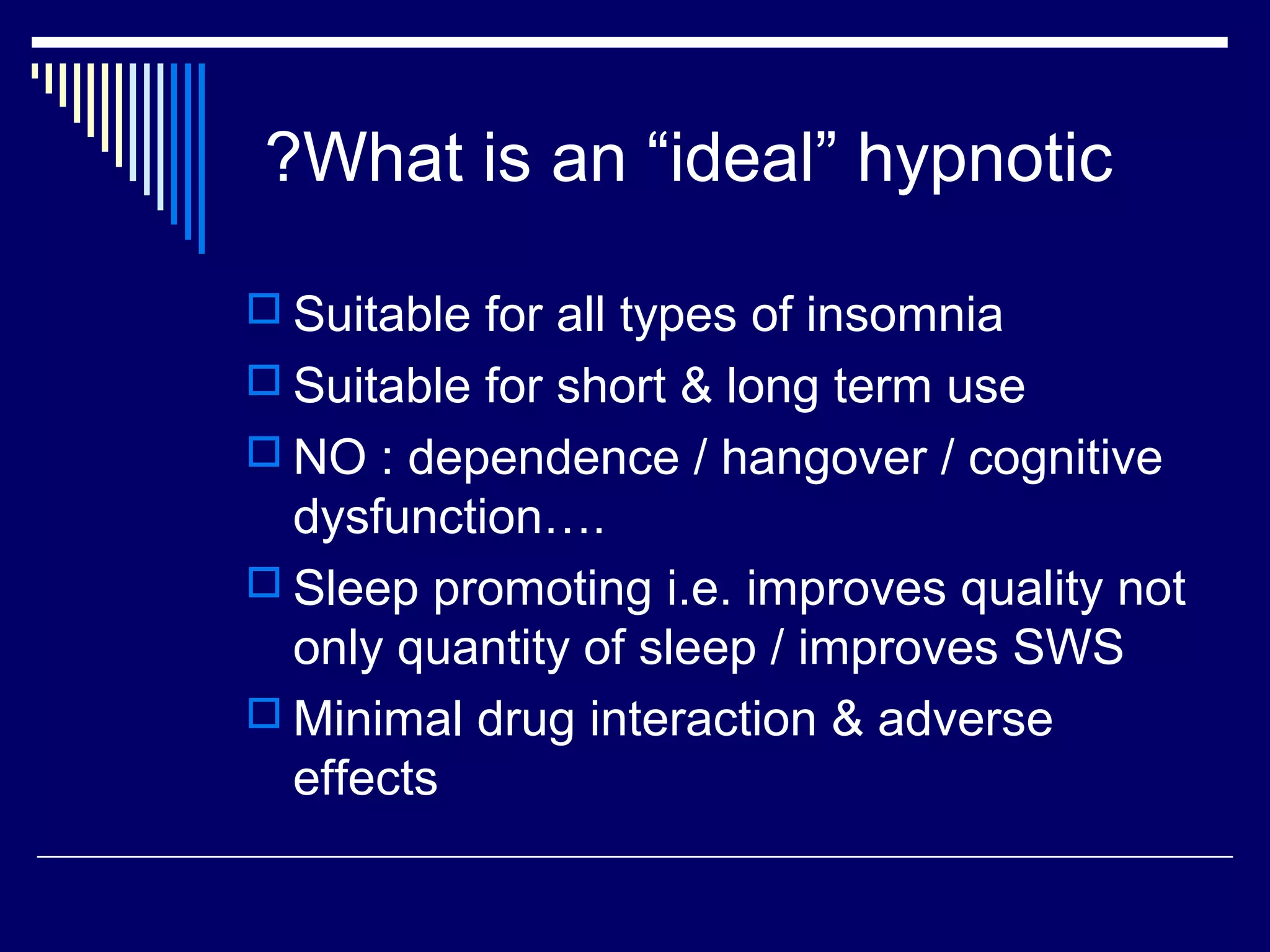 ?What is an “ideal” hypnotic

Suitable for all types of insomnia

Suitable for short & long term use

NO : dependence / hangover / cognitive dysfunction….

Sleep promoting i.e. improves quality not only quantity of sleep / improves SWS

Minimal drug interaction & adverse effects